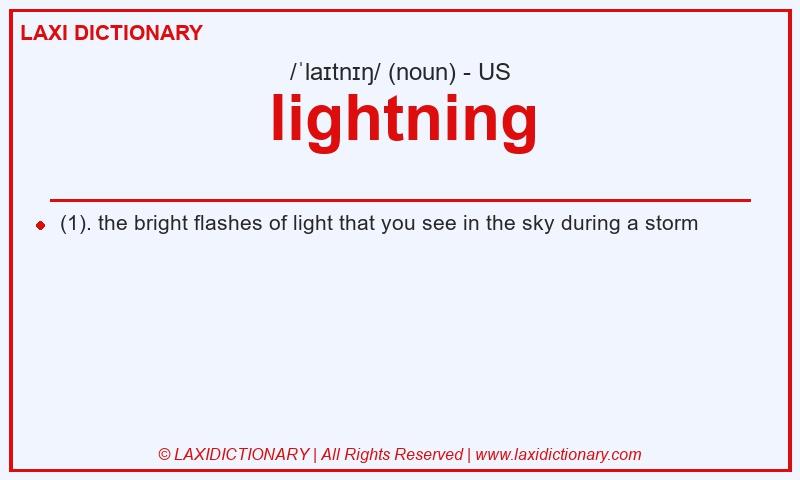 LAXI DICTIONARY

/ˈlaɪtnɪŋ/ (noun) - US

lightning

(1). the bright flashes of light that you see in the sky during a storm

© LAXIDICTIONARY | All Rights Reserved | www.laxidictionary.com